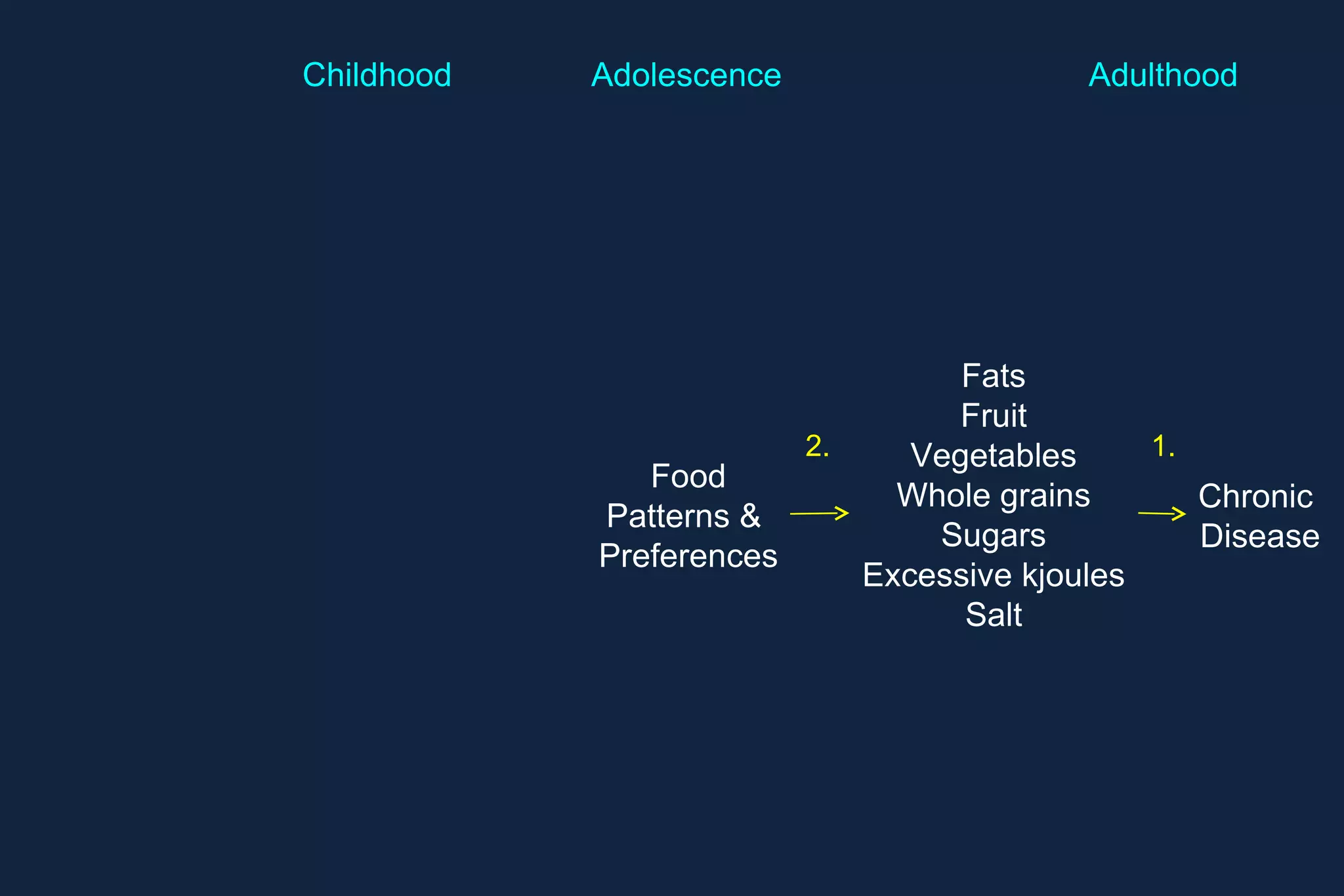 Childhood Adolescence Adulthood

Food Patterns & Preferences

2.

Fats
Fruit
Vegetables
Whole grains
Sugars
Excessive kjoules
Salt

1.

Chronic Disease